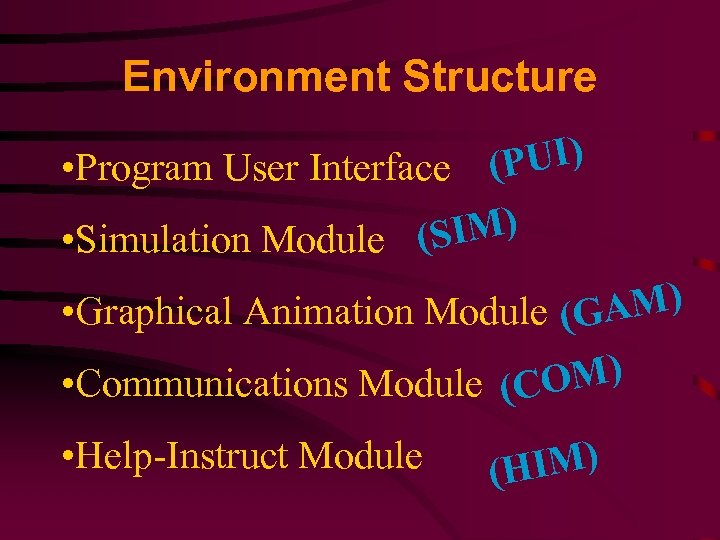 Environment Structure

•Program User Interface (PUI)

•Simulation Module (SIM)

•Graphical Animation Module (GAM)

•Communications Module (COM)

•Help-Instruct Module (HIM)